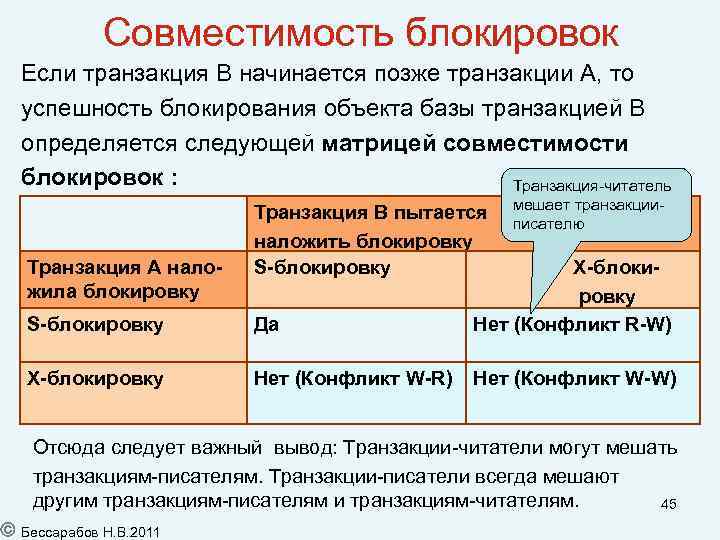 Совместимость блокировок

Если транзакция B начинается позже транзакции A, то успешность блокирования объекта базы транзакцией B определяется следующей **матрицей совместимости блокировок :**

Транзакция-читатель мешает транзакции-писателю

| | Транзакция B пытается наложить блокировку | |
|---|---|---|
| Транзакция A наложила блокировку | S-блокировку | X-блокировку |
| S-блокировку | Да | Нет (Конфликт R-W) |
| X-блокировку | Нет (Конфликт W-R) | Нет (Конфликт W-W) |

Отсюда следует важный вывод: Транзакции-читатели могут мешать транзакциям-писателям. Транзакции-писатели всегда мешают другим транзакциям-писателям и транзакциям-читателям.

45

© Бессарабов Н.В.2011